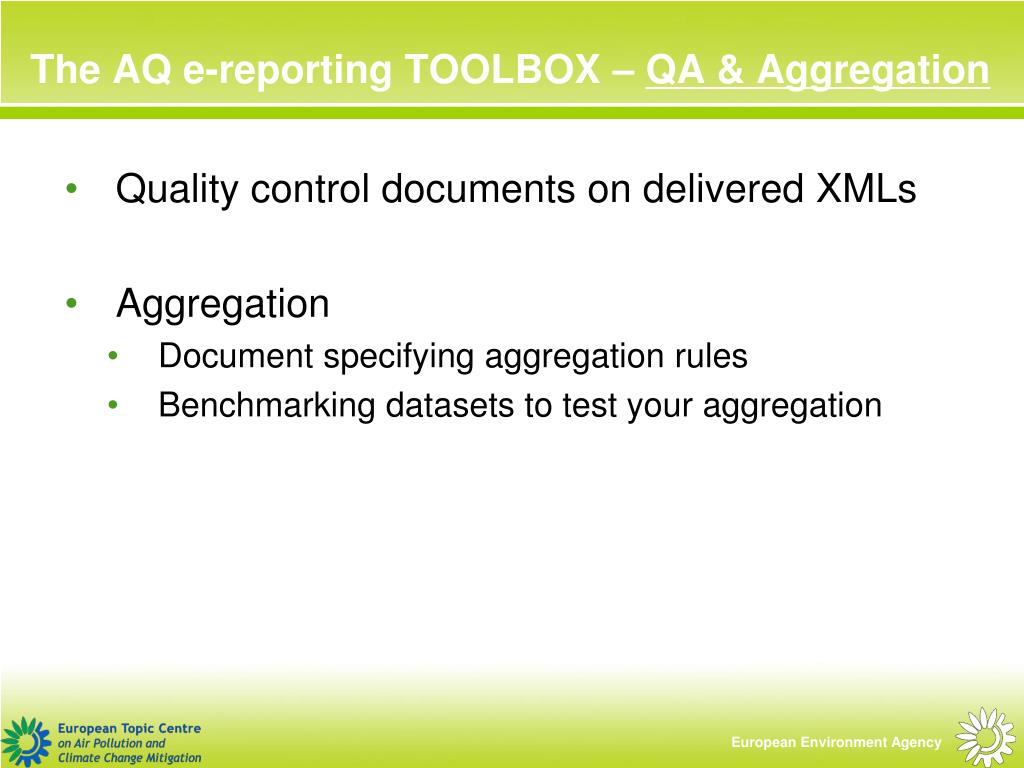 The AQ e-reporting TOOLBOX – QA & Aggregation

• Quality control documents on delivered XMLs

• Aggregation
  • Document specifying aggregation rules
  • Benchmarking datasets to test your aggregation

European Topic Centre on Air Pollution and Climate Change Mitigation

European Environment Agency